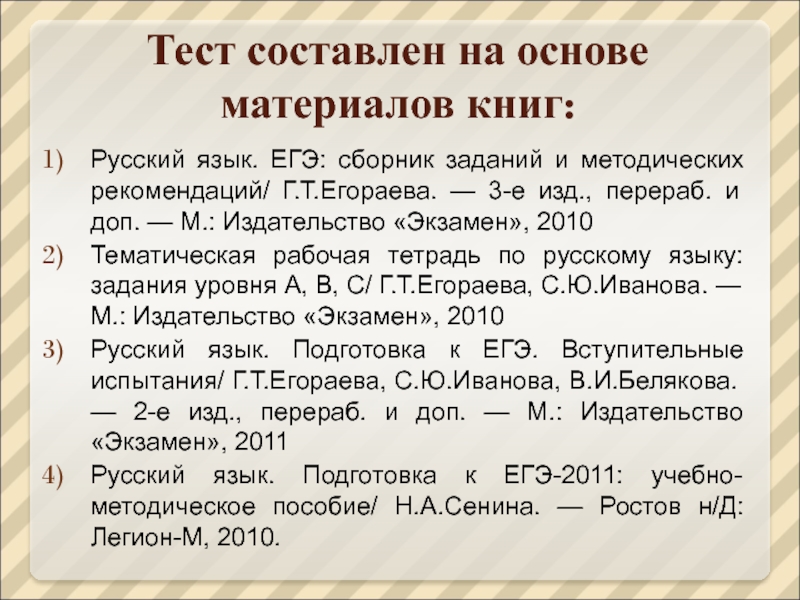 Тест составлен на основе материалов книг:

1) Русский язык. ЕГЭ: сборник заданий и методических рекомендаций/ Г.Т.Егораева. — 3-е изд., перераб. и доп. — М.: Издательство «Экзамен», 2010
2) Тематическая рабочая тетрадь по русскому языку: задания уровня А, В, С/ Г.Т.Егораева, С.Ю.Иванова. — М.: Издательство «Экзамен», 2010
3) Русский язык. Подготовка к ЕГЭ. Вступительные испытания/ Г.Т.Егораева, С.Ю.Иванова, В.И.Белякова. — 2-е изд., перераб. и доп. — М.: Издательство «Экзамен», 2011
4) Русский язык. Подготовка к ЕГЭ-2011: учебно-методическое пособие/ Н.А.Сенина. — Ростов н/Д: Легион-М, 2010.